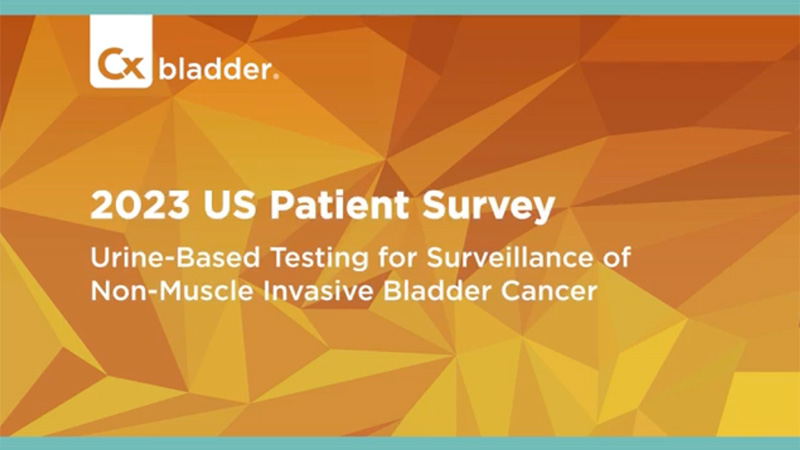 Cx bladder.

2023 US Patient Survey

Urine-Based Testing for Surveillance of Non-Muscle Invasive Bladder Cancer